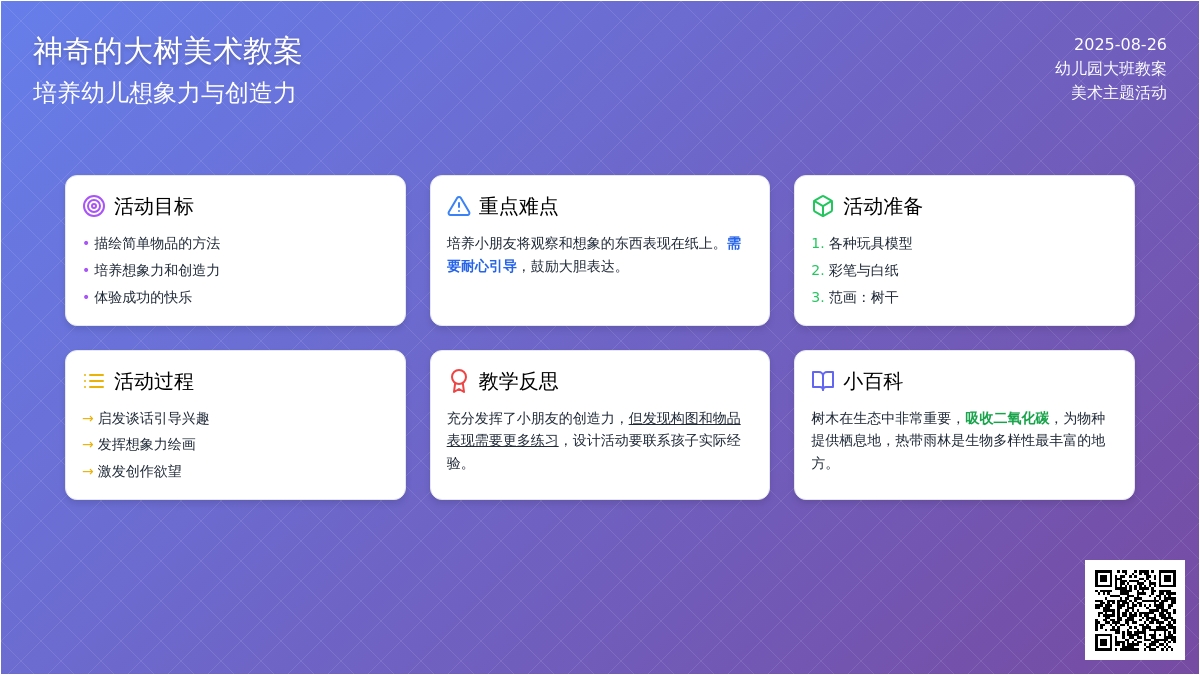 神奇的大树美术教案
培养幼儿想象力与创造力

2025-08-26
幼儿园大班教案
美术主题活动

活动目标
• 描绘简单物品的方法
• 培养想象力和创造力
• 体验成功的快乐

重点难点
培养小朋友将观察和想象的东西表现在纸上。需要耐心引导，鼓励大胆表达。

活动准备
1. 各种玩具模型
2. 彩笔与白纸
3. 范画：树干

活动过程
→ 启发谈话引导兴趣
→ 发挥想象力绘画
→ 激发创作欲望

教学反思
充分发挥了小朋友的创造力，但发现构图和物品表现需要更多练习，设计活动要联系孩子实际经验。

小百科
树木在生态中非常重要，吸收二氧化碳，为物种提供栖息地，热带雨林是生物多样性最丰富的地方。